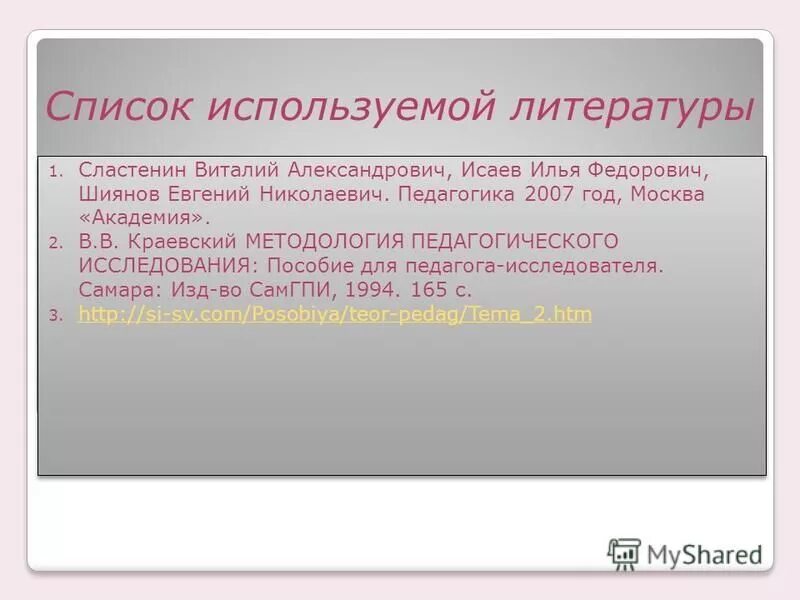 Список используемой литературы

1. Сластенин Виталий Александрович, Исаев Илья Федорович, Шиянов Евгений Николаевич. Педагогика 2007 год, Москва «Академия».
2. В.В. Краевский МЕТОДОЛОГИЯ ПЕДАГОГИЧЕСКОГО ИССЛЕДОВАНИЯ: Пособие для педагога-исследователя. Самара: Изд-во СамГПИ, 1994. 165 с.
3. http://si-sv.com/Posobiya/teor-pedag/Tema_2.htm

MyShared